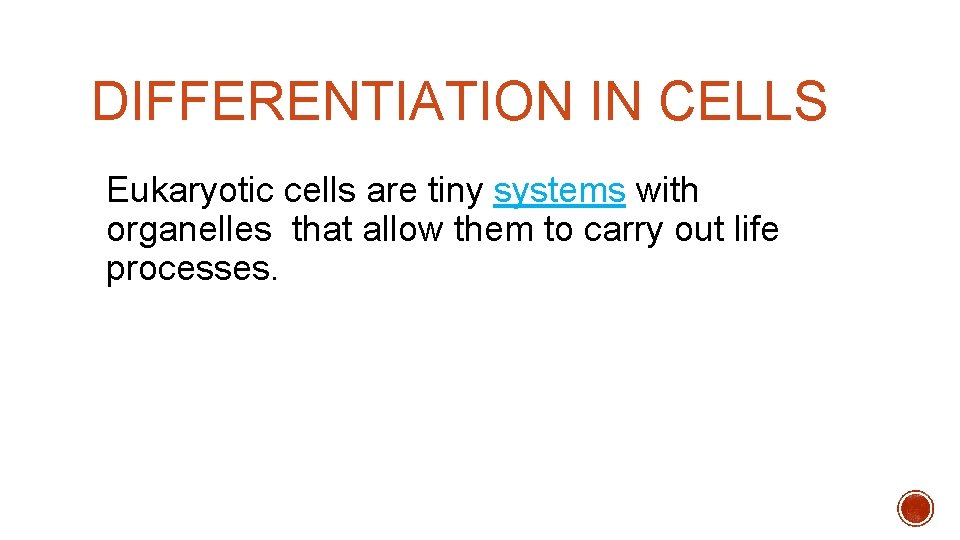 DIFFERENTIATION IN CELLS

Eukaryotic cells are tiny systems with organelles that allow them to carry out life processes.